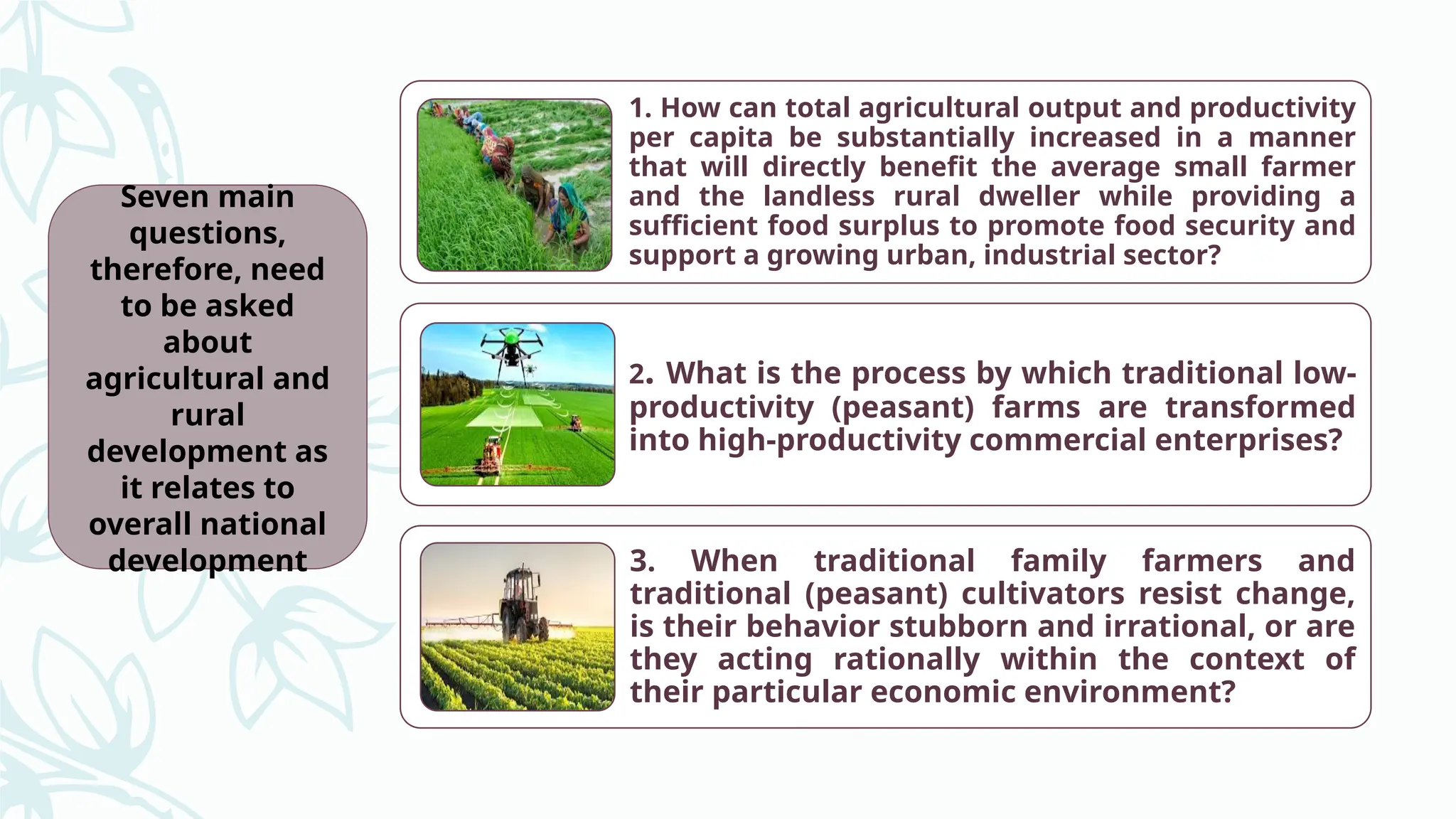 Seven main questions, therefore, need to be asked about agricultural and rural development as it relates to overall national development

1. How can total agricultural output and productivity per capita be substantially increased in a manner that will directly benefit the average small farmer and the landless rural dweller while providing a sufficient food surplus to promote food security and support a growing urban, industrial sector?

2. What is the process by which traditional low-productivity (peasant) farms are transformed into high-productivity commercial enterprises?

3. When traditional family farmers and traditional (peasant) cultivators resist change, is their behavior stubborn and irrational, or are they acting rationally within the context of their particular economic environment?